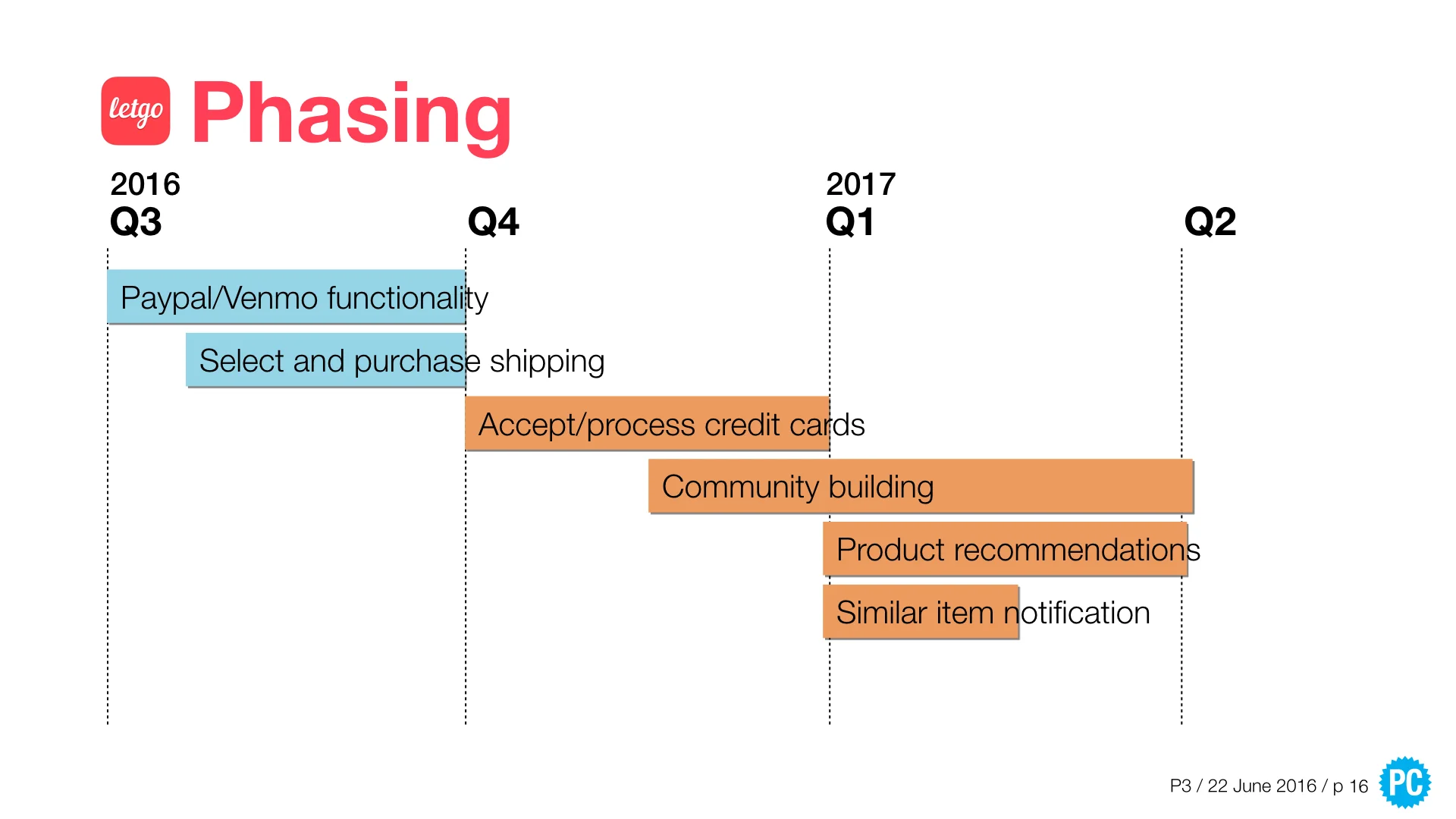 letgo Phasing

2016
Q3

Q4

2017
Q1

Q2

Paypal/Venmo functionality

Select and purchase shipping

Accept/process credit cards

Community building

Product recommendations

Similar item notification

P3 / 22 June 2016 / p 16

PC